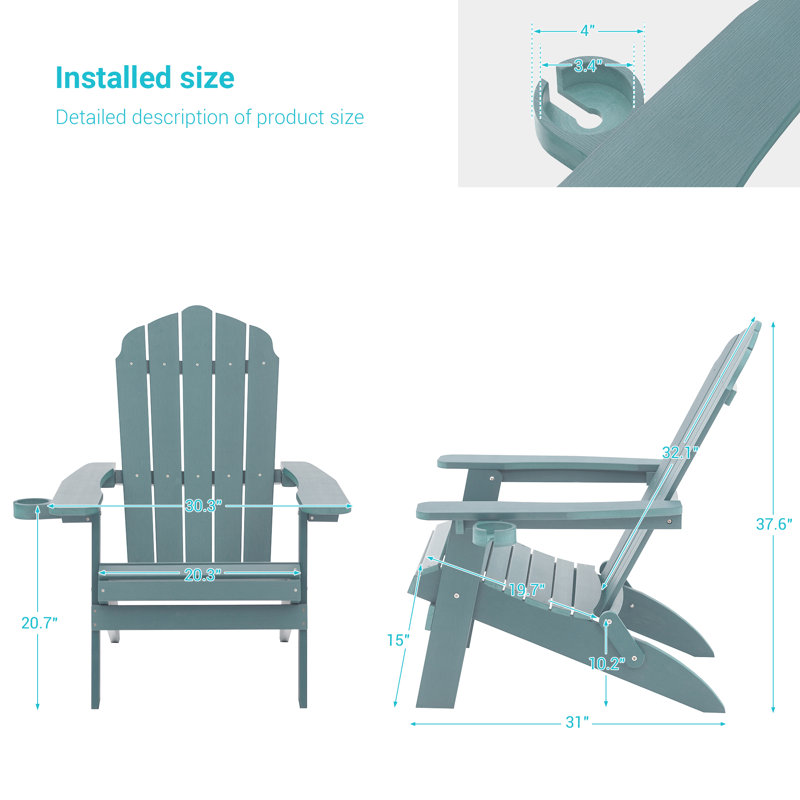 Installed size

Detailed description of product size

4"

3.4"

30.3"

20.3"

20.7"

32.1"

37.6"

19.7"

15"

10.2"

31"